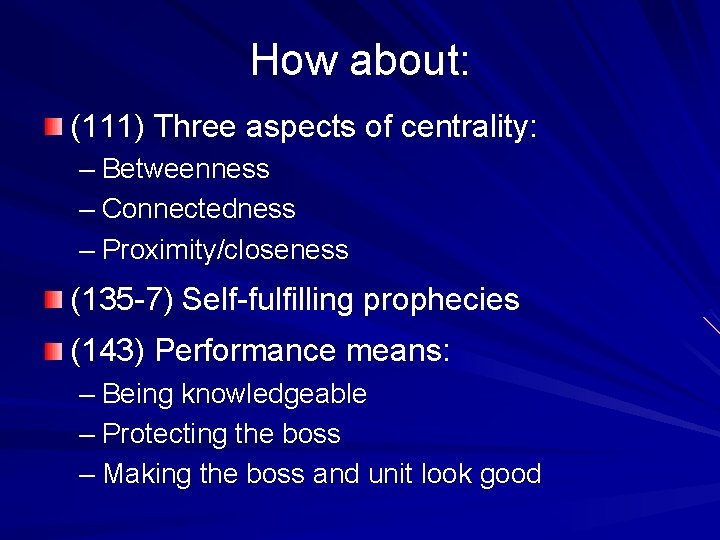 How about:

(111) Three aspects of centrality:
– Betweenness
– Connectedness
– Proximity/closeness

(135-7) Self-fulfilling prophecies

(143) Performance means:
– Being knowledgeable
– Protecting the boss
– Making the boss and unit look good